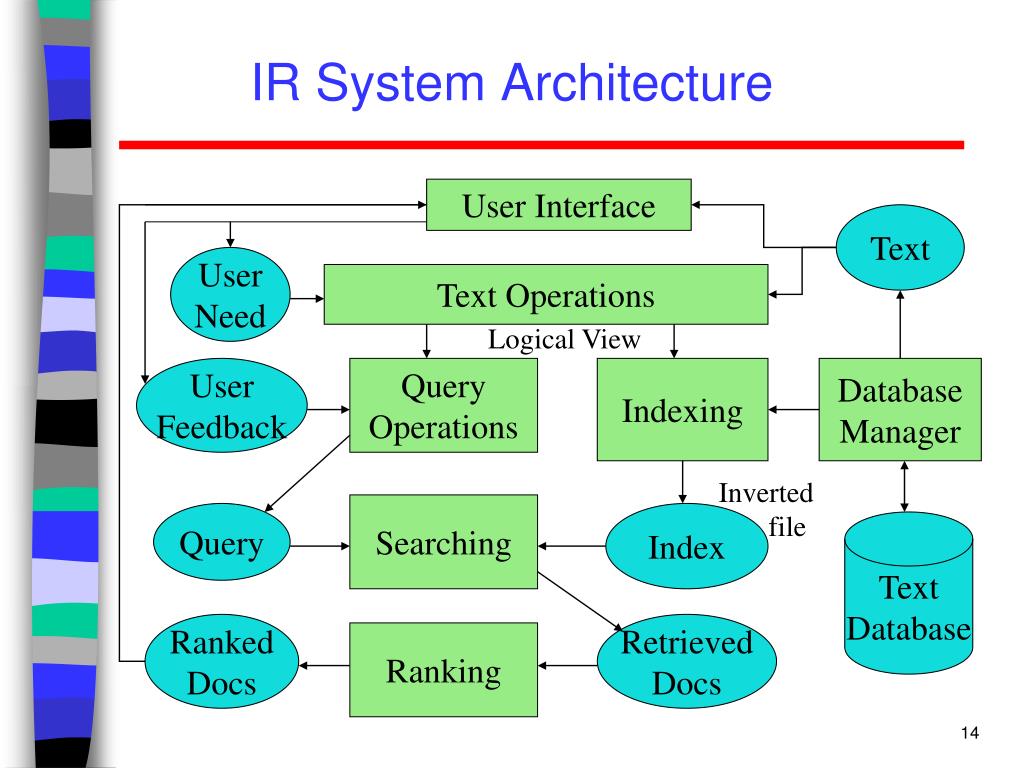 IR System Architecture

User Interface

Text

User Need

Text Operations

Logical View

User Feedback

Query Operations

Indexing

Database Manager

Inverted file

Query

Searching

Index

Text Database

Ranked Docs

Ranking

Retrieved Docs

14